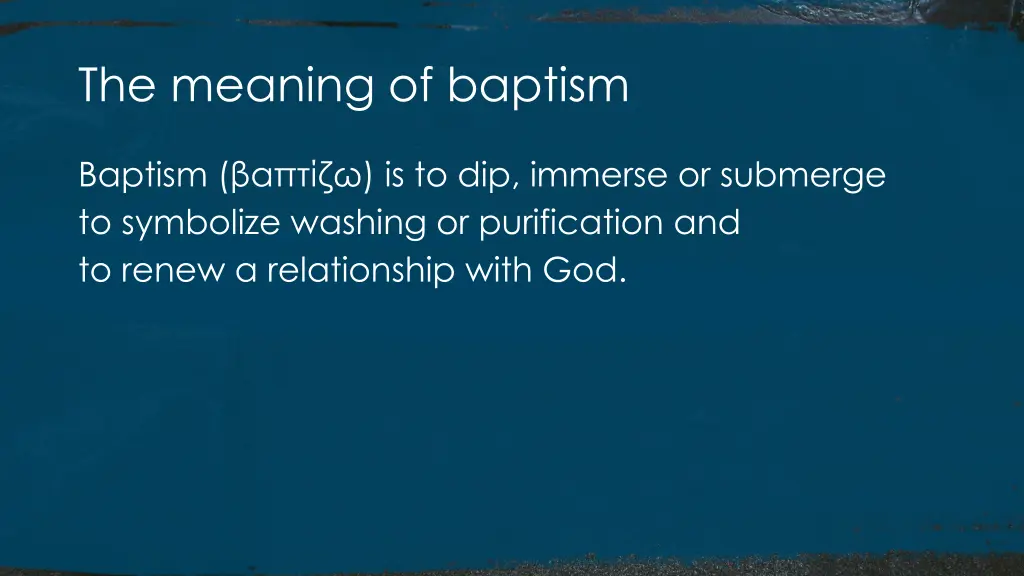 The meaning of baptism

Baptism (βαπτίζω) is to dip, immerse or submerge to symbolize washing or purification and to renew a relationship with God.